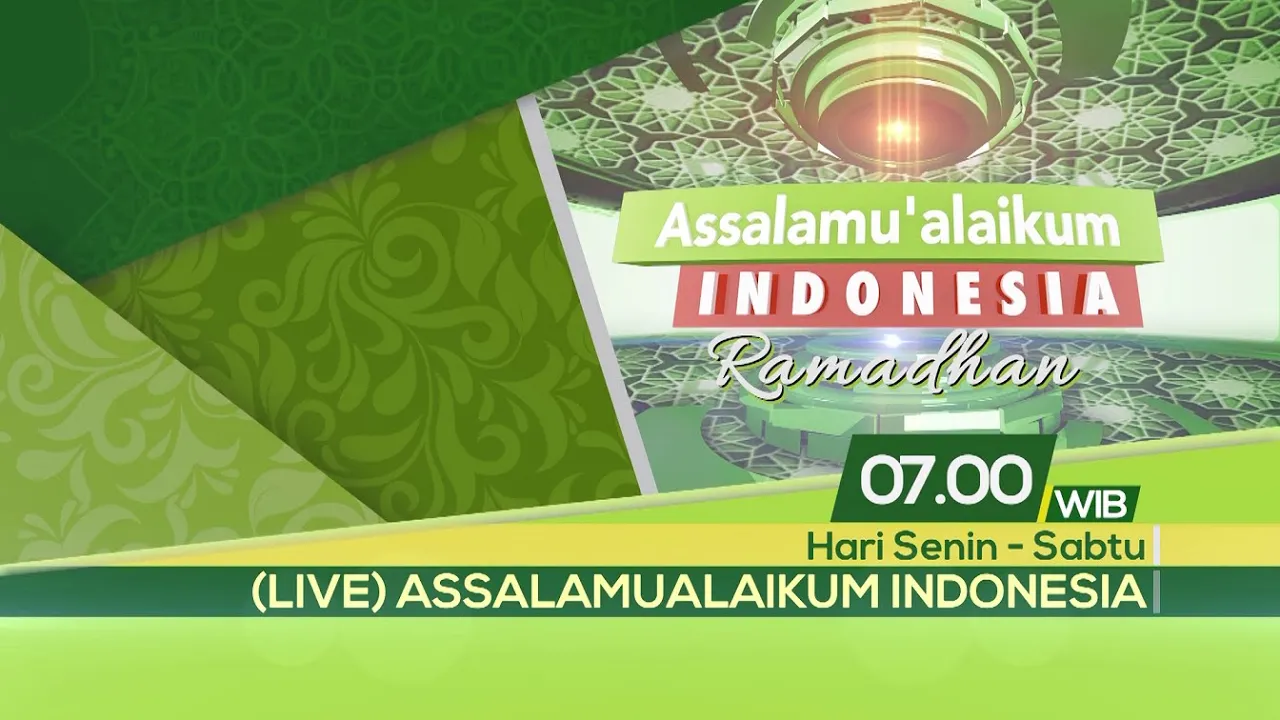 Assalamu'alaikum
INDONESIA
Ramadhan

07.00 WIB
Hari Senin - Sabtu
(LIVE) ASSALAMUALAIKUM INDONESIA